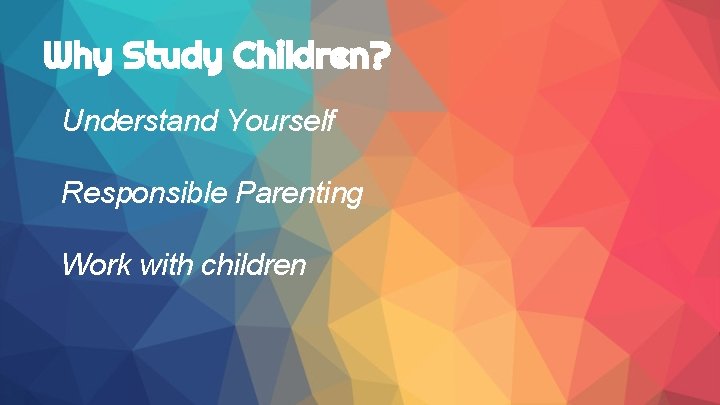 Why Study Children?

Understand Yourself

Responsible Parenting

Work with children